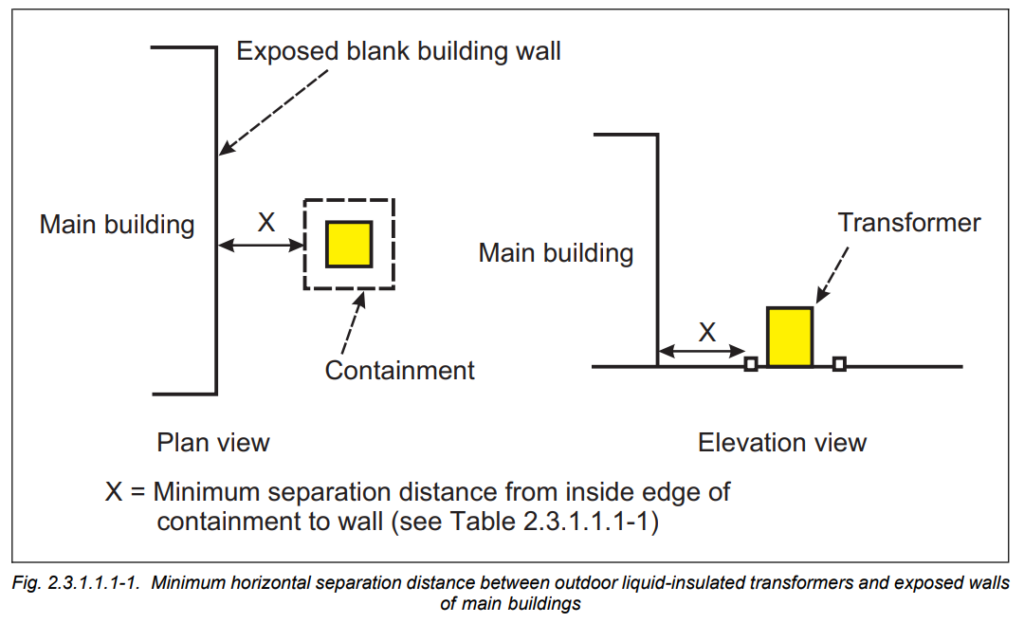 Exposed blank building wall

Main building

X

Containment

Plan view

Main building

Transformer

X

Elevation view

X = Minimum separation distance from inside edge of containment to wall (see Table 2.3.1.1.1-1)

Fig. 2.3.1.1.1-1. Minimum horizontal separation distance between outdoor liquid-insulated transformers and exposed walls of main buildings